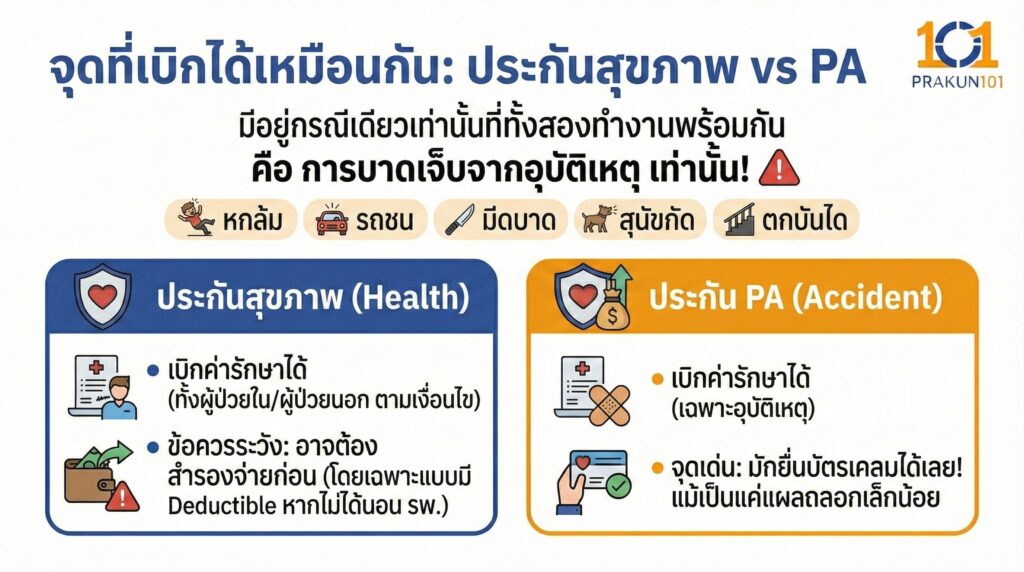 จุดที่เบิกได้เหมือนกัน: ประกันสุขภาพ vs PA

101
PRAKUN101

มีอยู่กรณีเดียวเท่านั้นที่ทั้งสองทำงานพร้อมกัน
คือ การบาดเจ็บจากอุบัติเหตุ เท่านั้น!

หกล้ม รถชน มีดบาด สุนัขกัด ตกบันได

ประกันสุขภาพ (Health)

• เบิกค่ารักษาได้ (ทั้งผู้ป่วยใน/ผู้ป่วยนอก ตามเงื่อนไข)

• ข้อควรระวัง: อาจต้องสำรองจ่ายก่อน (โดยเฉพาะแบบมี Deductible หากไม่ได้นอน รพ.)

ประกัน PA (Accident)

• เบิกค่ารักษาได้ (เฉพาะอุบัติเหตุ)

• จุดเด่น: มักยื่นบัตรเคลมได้เลย! แม้เป็นแค่แผลถลอกเล็กน้อย